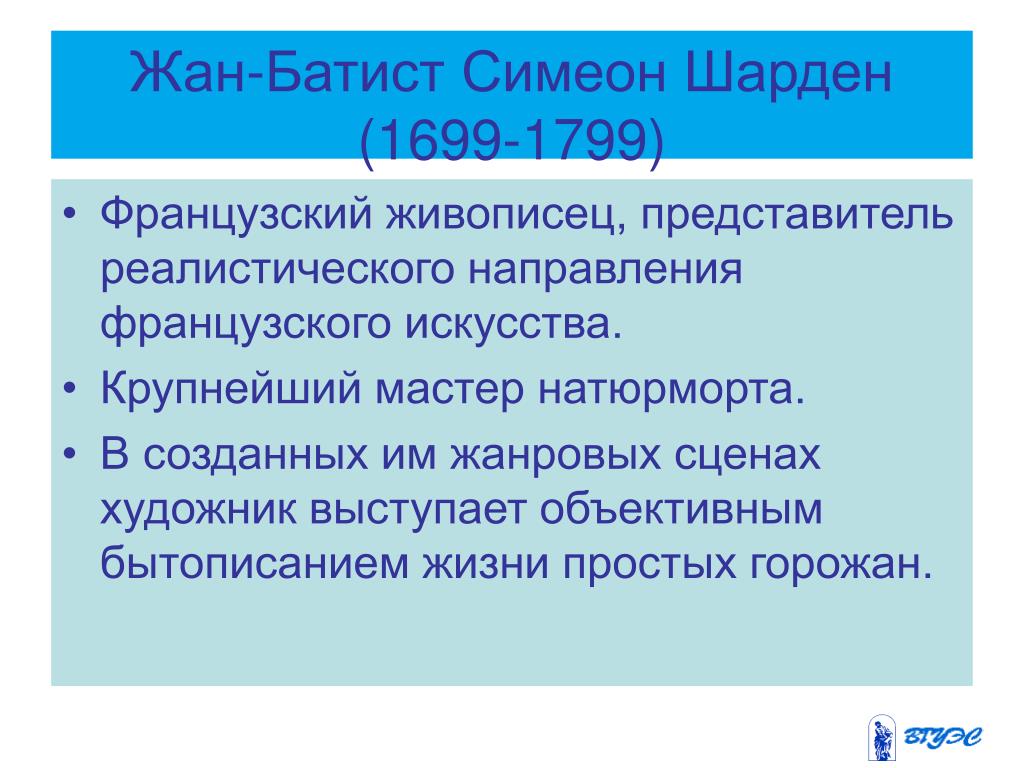 Жан-Батист Симеон Шарден (1699-1799)

• Французский живописец, представитель реалистического направления французского искусства.
• Крупнейший мастер натюрморта.
• В созданных им жанровых сценах художник выступает объективным бытописанием жизни простых горожан.

ВГУЭС